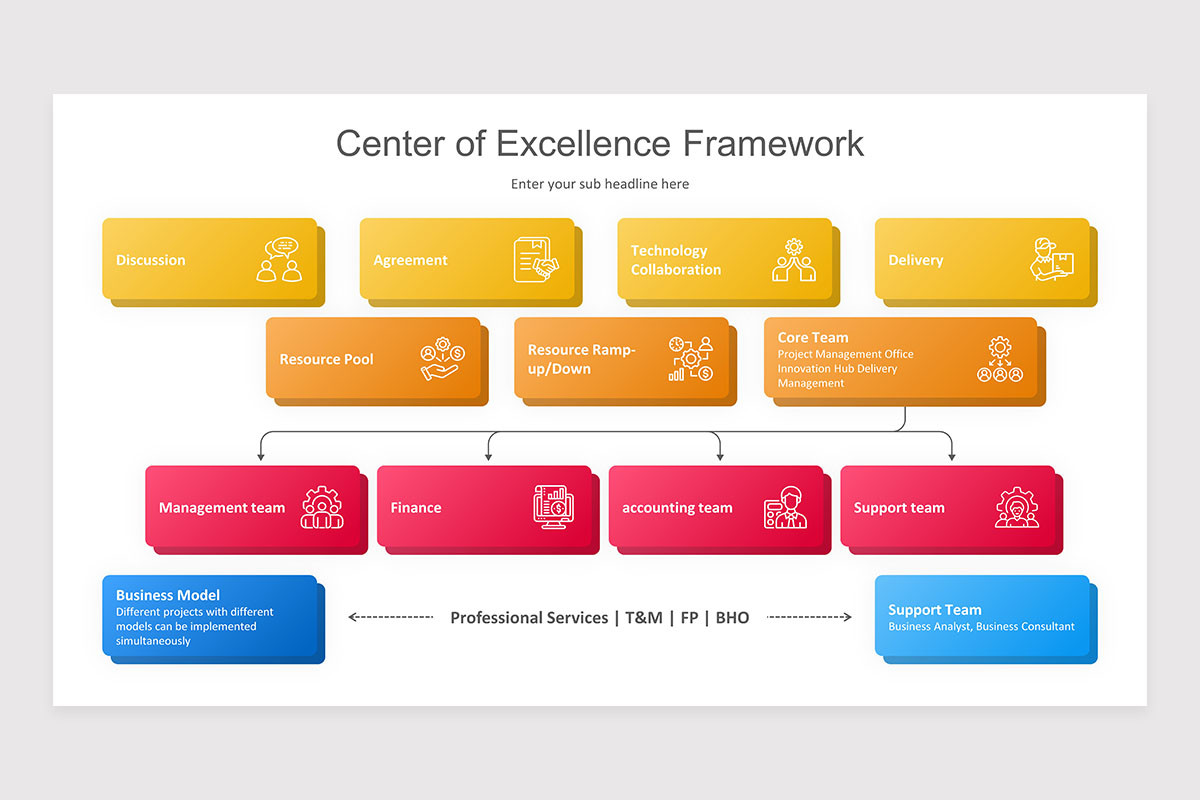 Center of Excellence Framework

Enter your sub headline here

Discussion

Agreement

Technology Collaboration

Delivery

Resource Pool

Resource Ramp-up/Down

Core Team
Project Management Office Innovation Hub Delivery Management

Management team

Finance

accounting team

Support team

Business Model
Different projects with different models can be implemented simultaneously

Professional Services | T&M | FP | BHO

Support Team
Business Analyst, Business Consultant